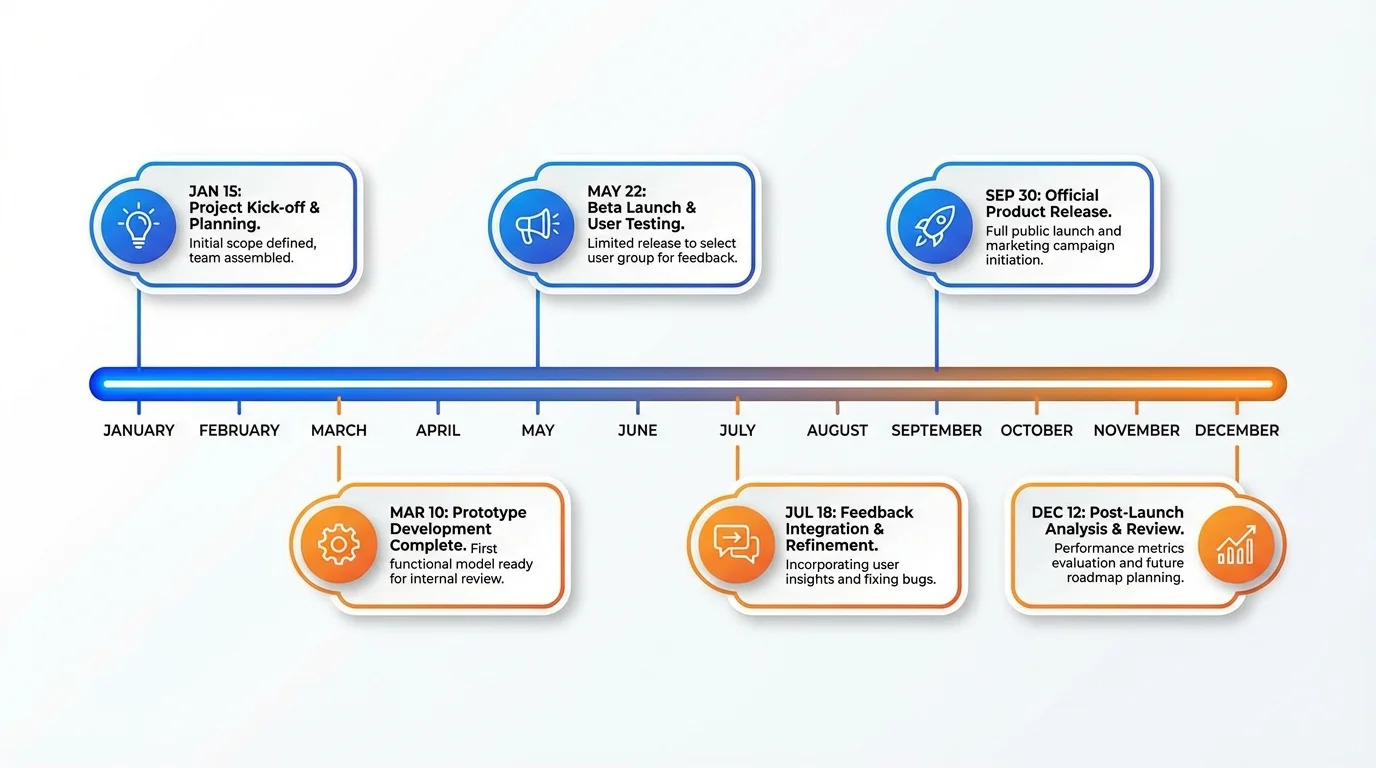 JAN 15:
Project Kick-off & Planning.
Initial scope defined, team assembled.

MAY 22:
Beta Launch & User Testing.
Limited release to select user group for feedback.

SEP 30: Official Product Release.
Full public launch and marketing campaign initiation.

JANUARY FEBRUARY MARCH APRIL MAY JUNE JULY AUGUST SEPTEMBER OCTOBER NOVEMBER DECEMBER

MAR 10: Prototype Development Complete. First functional model ready for internal review.

JUL 18: Feedback Integration & Refinement.
Incorporating user insights and fixing bugs.

DEC 12: Post-Launch Analysis & Review.
Performance metrics evaluation and future roadmap planning.